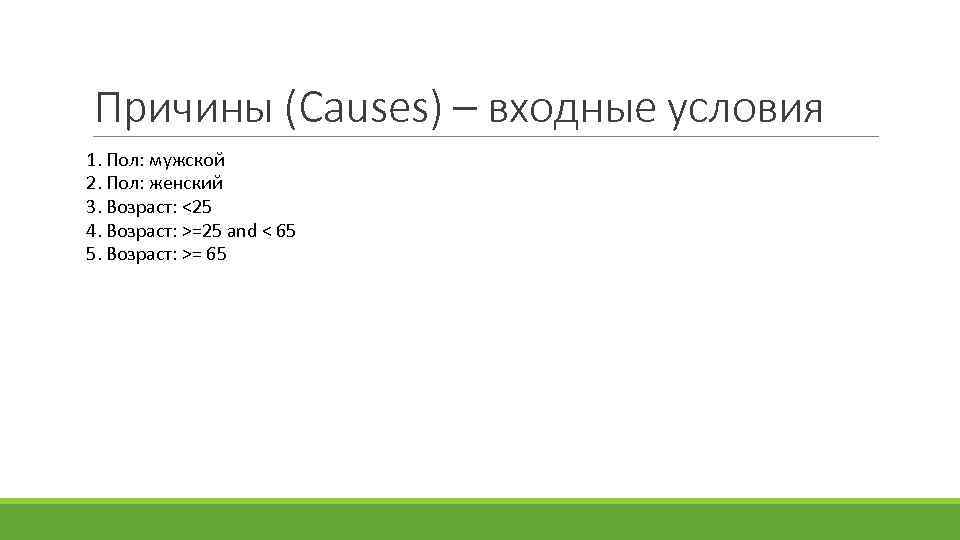 Причины (Causes) – входные условия

1. Пол: мужской
2. Пол: женский
3. Возраст: <25
4. Возраст: >=25 and < 65
5. Возраст: >= 65